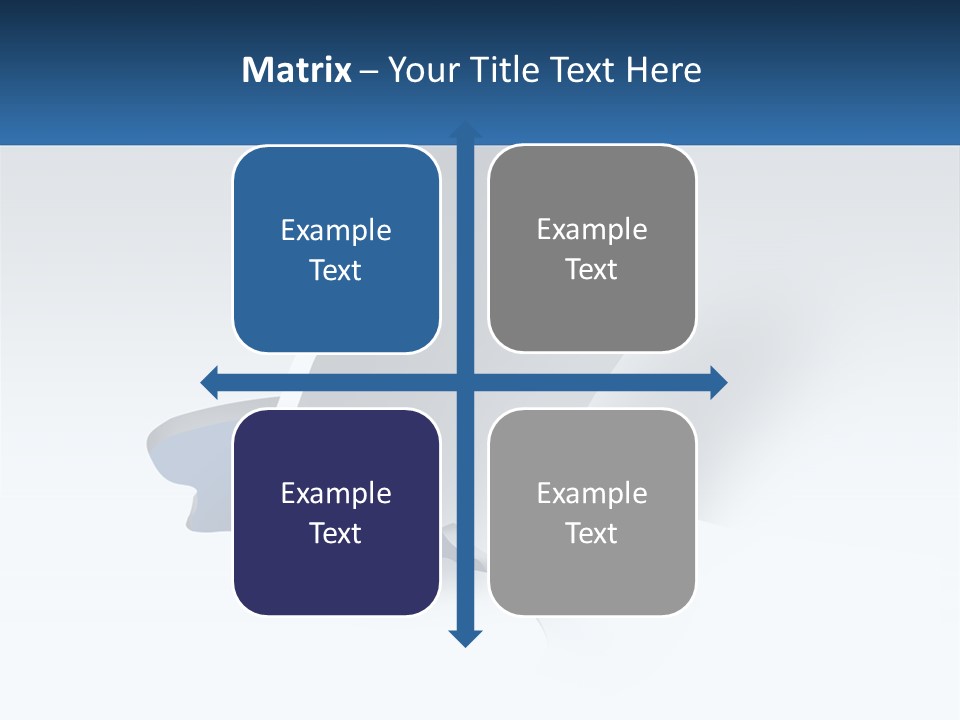 Matrix – Your Title Text Here

Example Text

Example Text

Example Text

Example Text